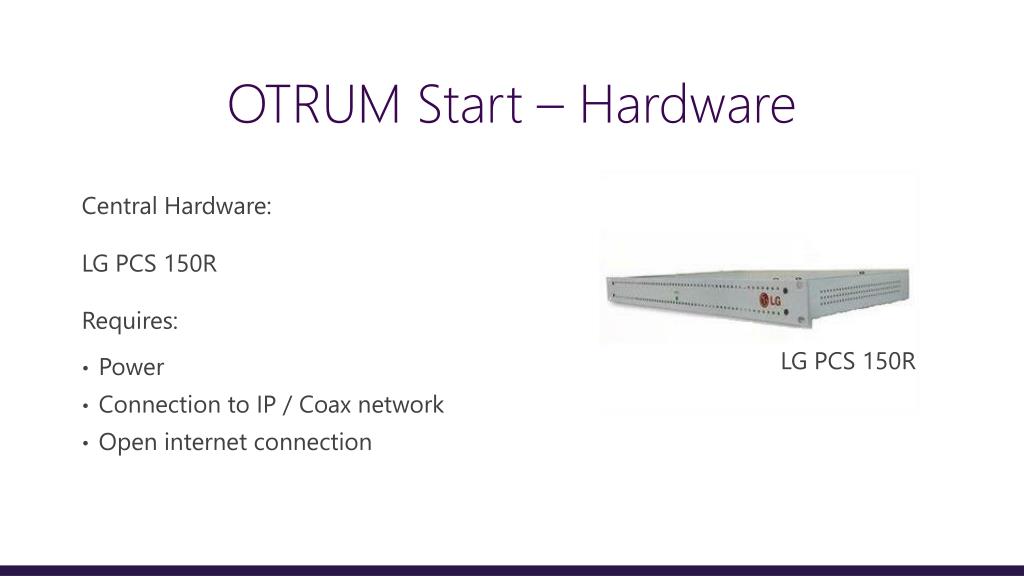 OTRUM Start – Hardware

Central Hardware:

LG PCS 150R

Requires:

• Power
• Connection to IP / Coax network
• Open internet connection

LG

LG PCS 150R